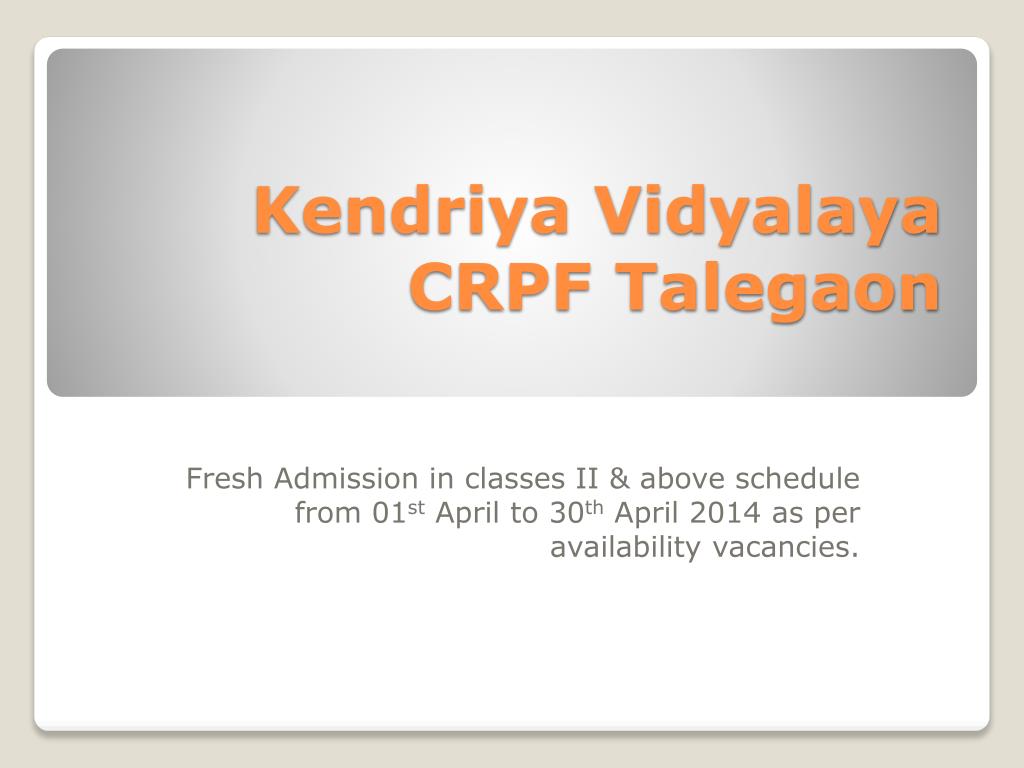 Kendriya Vidyalaya
CRPF Talegaon

Fresh Admission in classes II & above schedule from 01$^{st}$ April to 30$^{th}$ April 2014 as per availability vacancies.